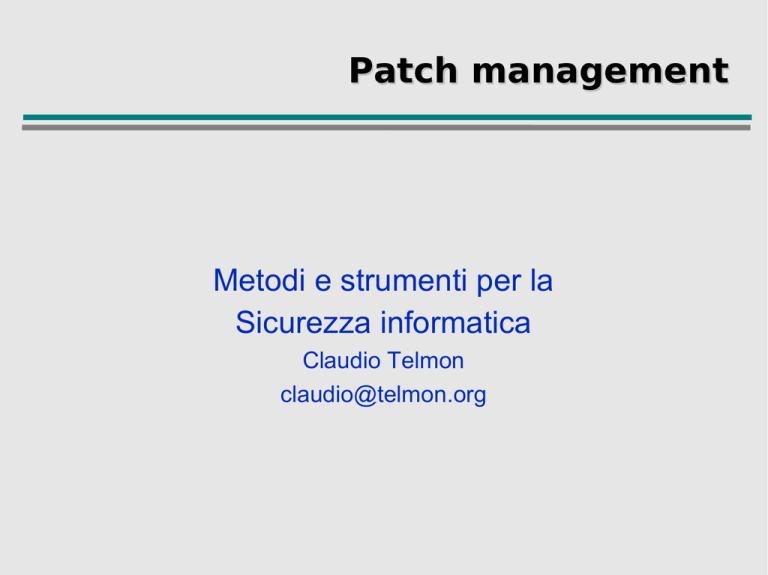 Patch management

Metodi e strumenti per la
Sicurezza informatica
Claudio Telmon
claudio@telmon.org